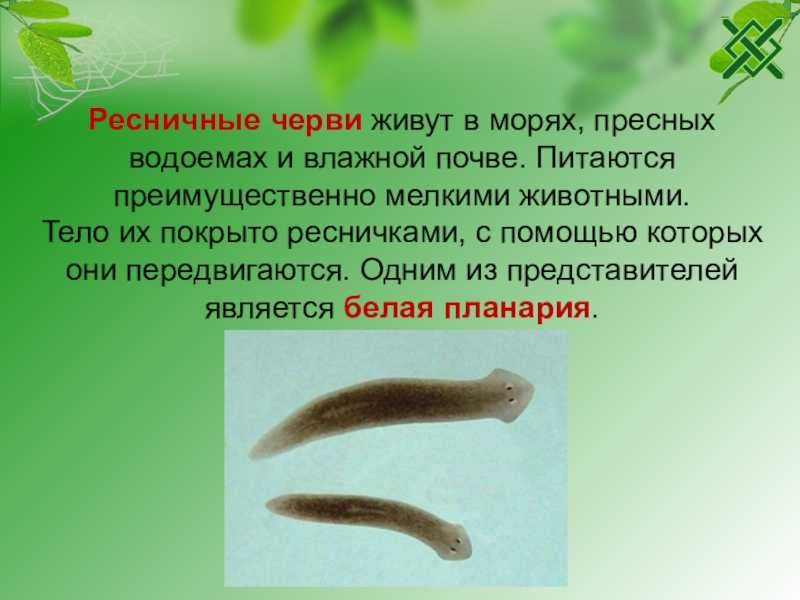 Ресничные черви живут в морях, пресных водоемах и влажной почве. Питаются преимущественно мелкими животными.
Тело их покрыто ресничками, с помощью которых они передвигаются. Одним из представителей является белая планария.